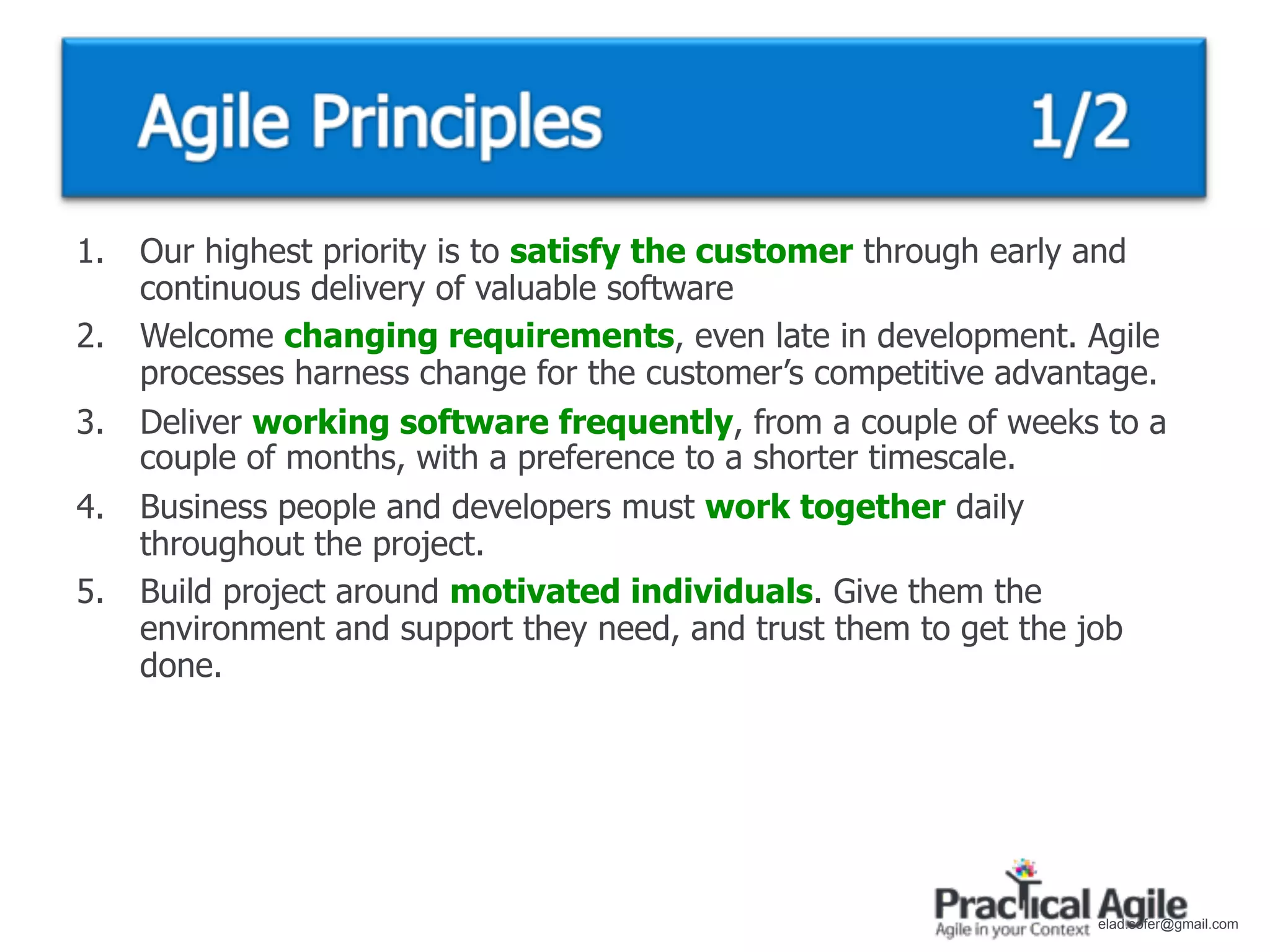 Agile Principles 1/2

1. Our highest priority is to satisfy the customer through early and continuous delivery of valuable software

2. Welcome changing requirements, even late in development. Agile processes harness change for the customer's competitive advantage.

3. Deliver working software frequently, from a couple of weeks to a couple of months, with a preference to a shorter timescale.

4. Business people and developers must work together daily throughout the project.

5. Build project around motivated individuals. Give them the environment and support they need, and trust them to get the job done.

Practical Agile
Agile in your Context
elad.sofer@gmail.com